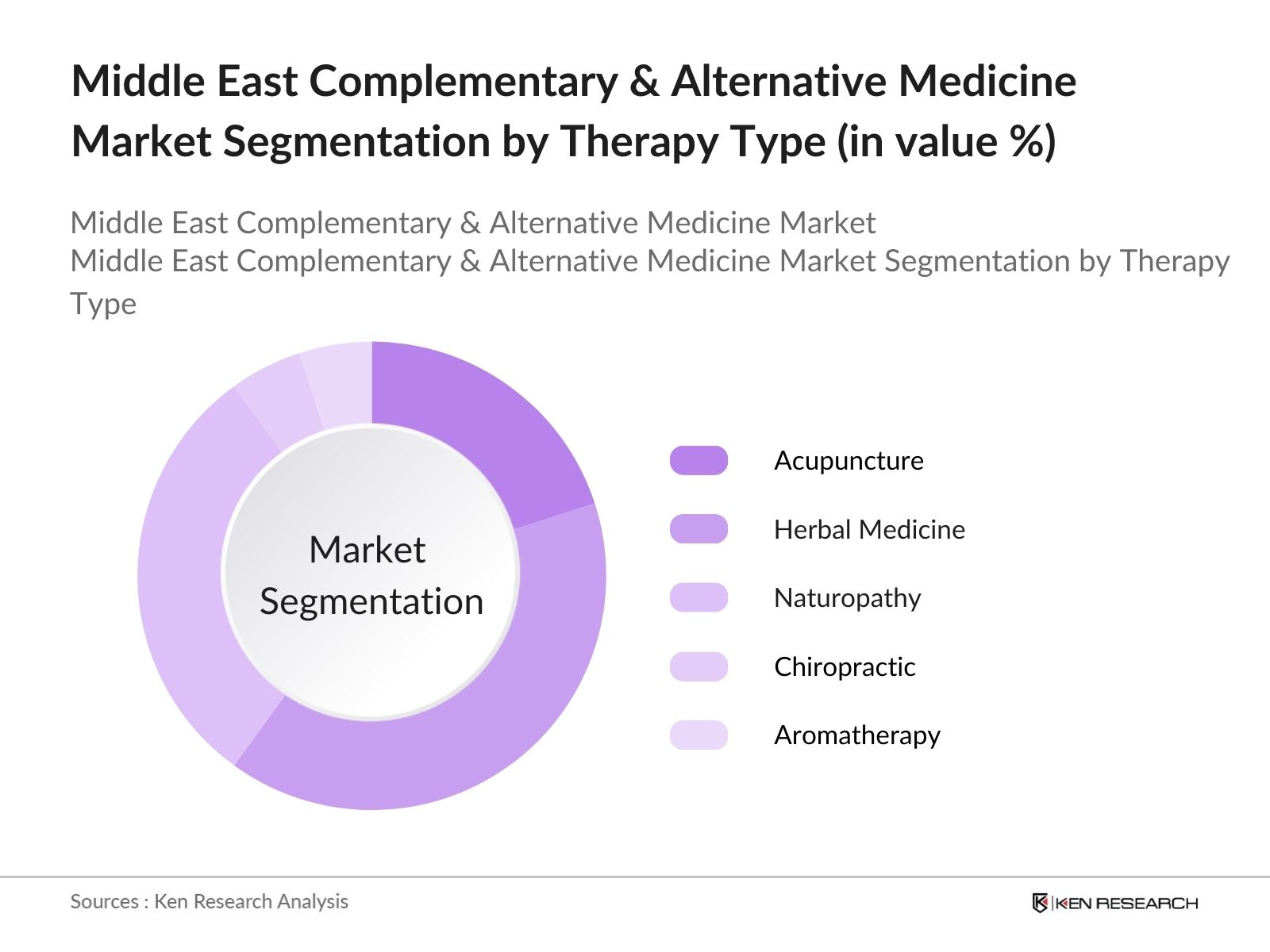 Middle East Complementary & Alternative Medicine Market Segmentation by Therapy Type (in value %)

Middle East Complementary & Alternative Medicine Market
Middle East Complementary & Alternative Medicine Market Segmentation by Therapy Type

Market Segmentation

Acupuncture

Herbal Medicine

Naturopathy

Chiropractic

Aromatherapy

Sources : Ken Research Analysis

KEN RESEARCH